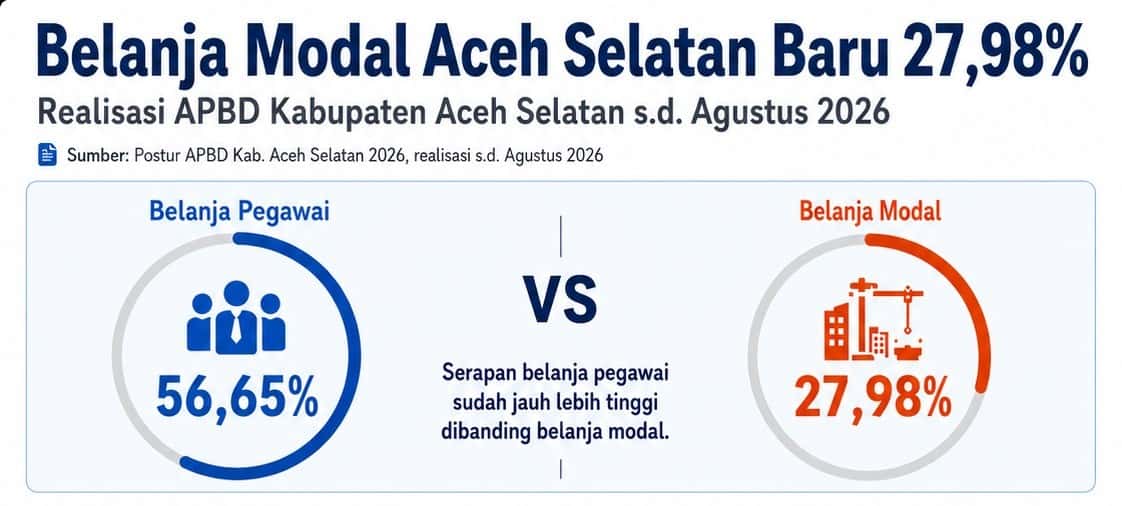 Belanja Modal Aceh Selatan Baru 27,98%

Realisasi APBD Kabupaten Aceh Selatan s.d. Agustus 2026

Sumber: Postur APBD Kab. Aceh Selatan 2026, realisasi s.d. Agustus 2026

Belanja Pegawai

56,65%

VS

Serapan belanja pegawai sudah jauh lebih tinggi dibanding belanja modal.

Belanja Modal

27,98%